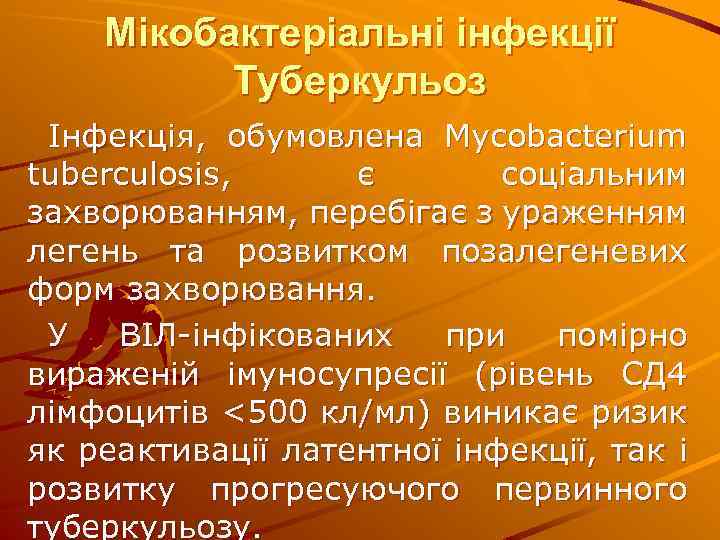 Мікобактеріальні інфекції
Туберкульоз

Інфекція, обумовлена Mycobacterium tuberculosis, є соціальним захворюванням, перебігає з ураженням легень та розвитком позалегеневих форм захворювання.

У ВІЛ-інфікованих при помірно вираженій імуносупресії (рівень СД4 лімфоцитів <500 кл/мл) виникає ризик як реактивації латентної інфекції, так і розвитку прогресуючого первинного туберкульозу.